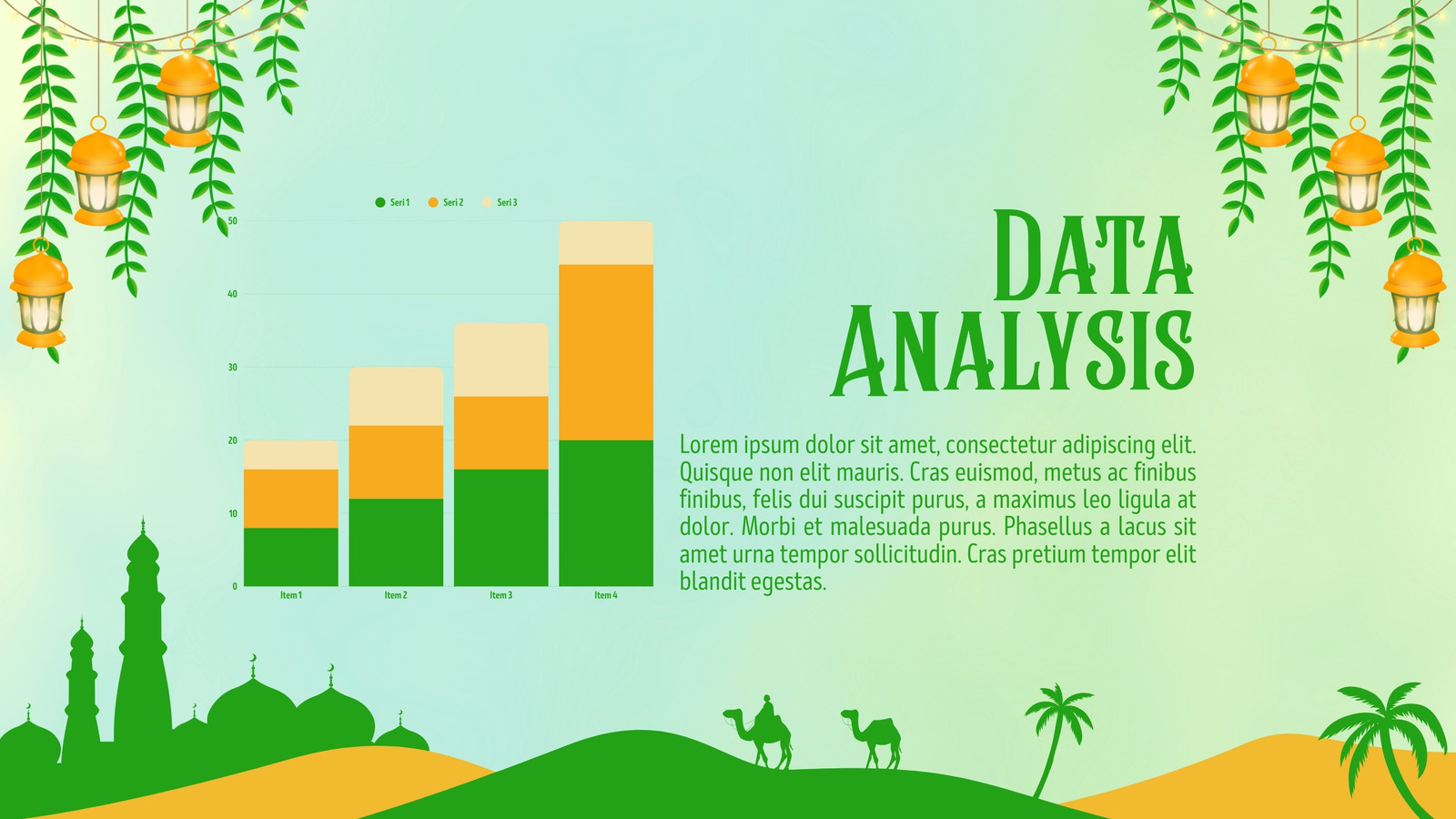 Seri 1 Seri 2 Seri 3

50
40
30
20
10
0

Item 1 Item 2 Item 3 Item 4

DATA ANALYSIS

Lorem ipsum dolor sit amet, consectetur adipiscing elit. Quisque non elit mauris. Cras euismod, metus ac finibus finibus, felis dui suscipit purus, a maximus leo ligula at dolor. Morbi et malesuada purus. Phasellus a lacus sit amet urna tempor sollicitudin. Cras pretium tempor elit blandit egestas.